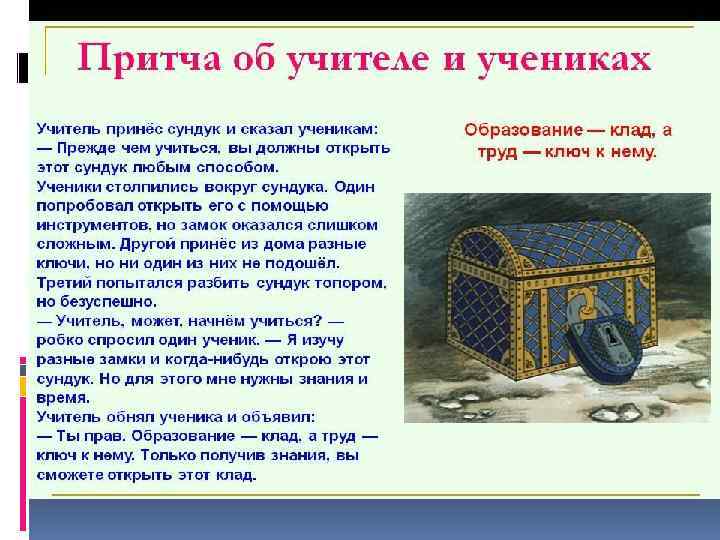 Притча об учителе и учениках

Учитель принёс сундук и сказал ученикам:
— Прежде чем учиться, вы должны открыть этот сундук любым способом.
Ученики столпились вокруг сундука. Один попробовал открыть его с помощью инструментов, но замок оказался слишком сложным. Другой принёс из дома разные ключи, но ни один из них не подошёл. Третий попытался разбить сундук топором, но безуспешно.
— Учитель, может, начнём учиться? — робко спросил один ученик. — Я изучу разные замки и когда-нибудь открою этот сундук. Но для этого мне нужны знания и время.
Учитель обнял ученика и объявил:
— Ты прав. Образование — клад, а труд — ключ к нему. Только получив знания, вы сможете открыть этот клад.

Образование — клад, а труд — ключ к нему.